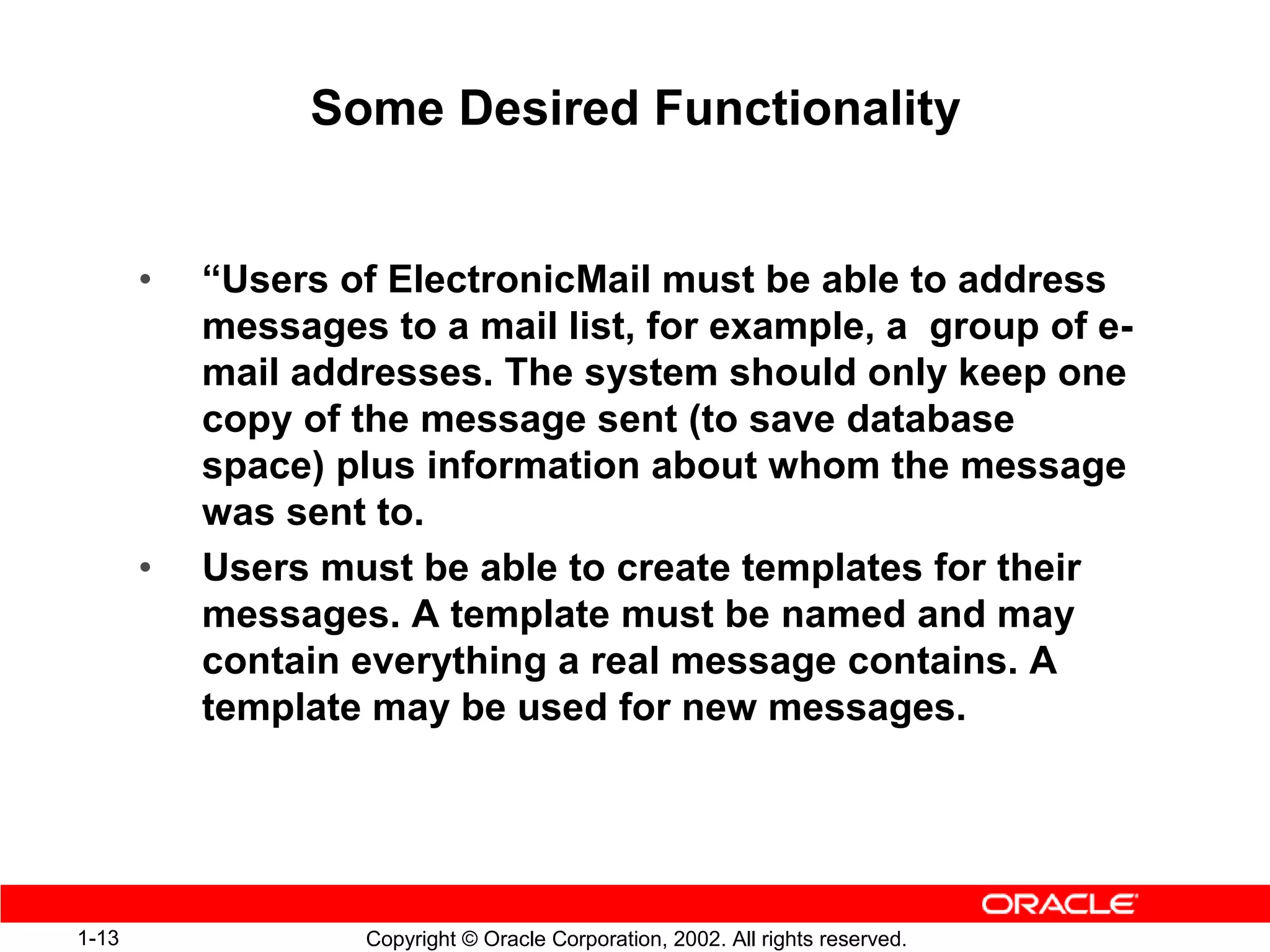 Some Desired Functionality

• “Users of ElectronicMail must be able to address messages to a mail list, for example, a  group of e-mail addresses. The system should only keep one copy of the message sent (to save database space) plus information about whom the message was sent to.

• Users must be able to create templates for their messages. A template must be named and may contain everything a real message contains. A template may be used for new messages.

ORACLE

1-13 Copyright © Oracle Corporation, 2002. All rights reserved.